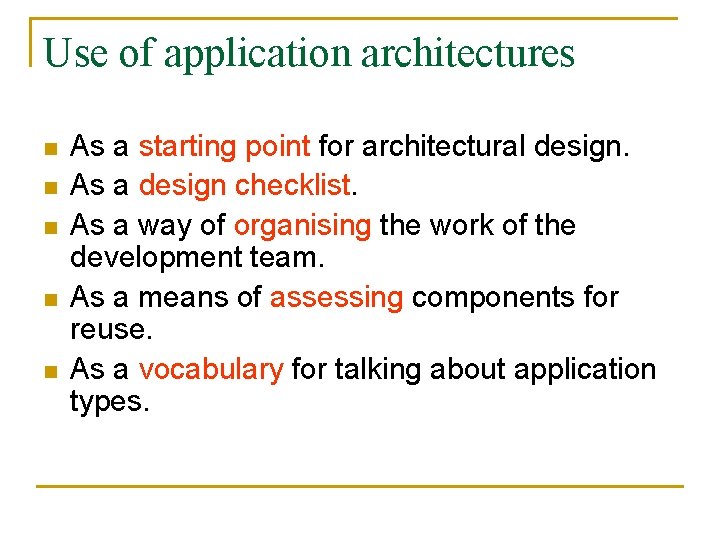 Use of application architectures

- As a starting point for architectural design.
- As a design checklist.
- As a way of organising the work of the development team.
- As a means of assessing components for reuse.
- As a vocabulary for talking about application types.